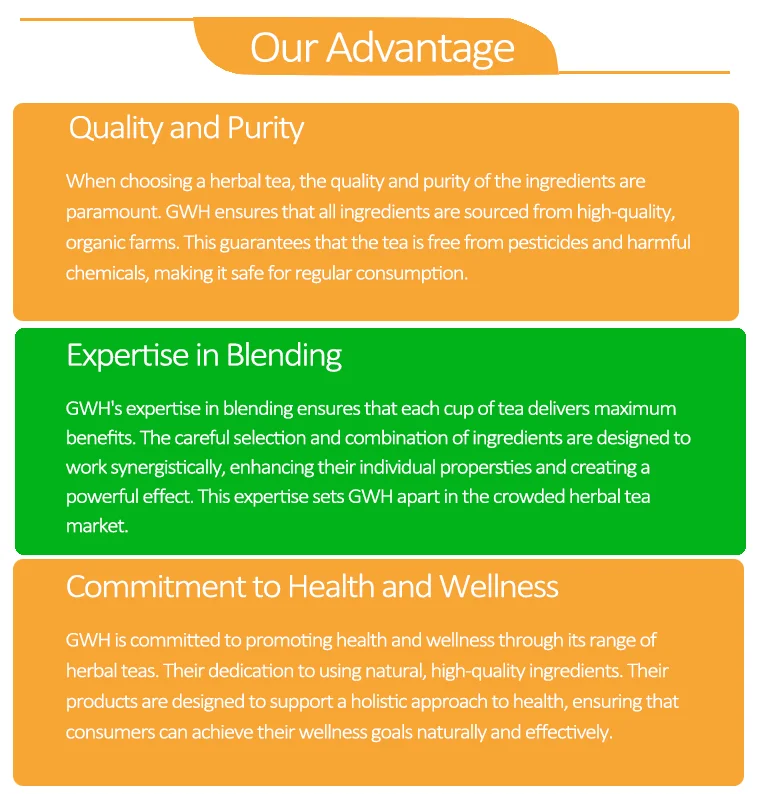 Our Advantage

Quality and Purity

When choosing a herbal tea, the quality and purity of the ingredients are paramount. GWH ensures that all ingredients are sourced from high-quality, organic farms. This guarantees that the tea is free from pesticides and harmful chemicals, making it safe for regular consumption.

Expertise in Blending

GWH's expertise in blending ensures that each cup of tea delivers maximum benefits. The careful selection and combination of ingredients are designed to work synergistically, enhancing their individual propersties and creating a powerful effect. This expertise sets GWH apart in the crowded herbal tea market.

Commitment to Health and Wellness

GWH is committed to promoting health and wellness through its range of herbal teas. Their dedication to using natural, high-quality ingredients. Their products are designed to support a holistic approach to health, ensuring that consumers can achieve their wellness goals naturally and effectively.